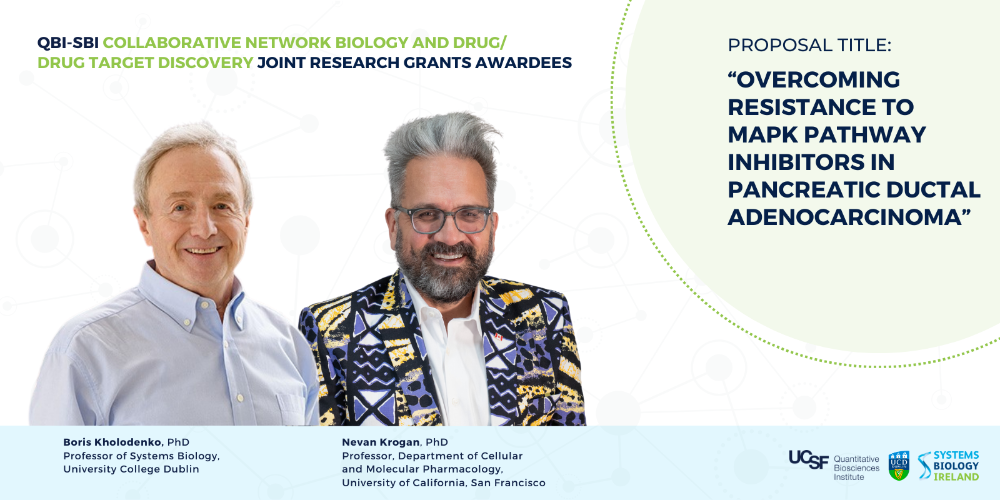 QBI-SBI COLLABORATIVE NETWORK BIOLOGY AND DRUG/ DRUG TARGET DISCOVERY JOINT RESEARCH GRANTS AWARDEES

PROPOSAL TITLE:

"OVERCOMING RESISTANCE TO MAPK PATHWAY INHIBITORS IN PANCREATIC DUCTAL ADENOCARCINOMA"

Boris Kholodenko, PhD
Professor of Systems Biology, University College Dublin

Nevan Krogan, PhD
Professor, Department of Cellular and Molecular Pharmacology, University of California, San Francisco

UCSF Quantitative Biosciences Institute

UCD

SYSTEMS BIOLOGY IRELAND